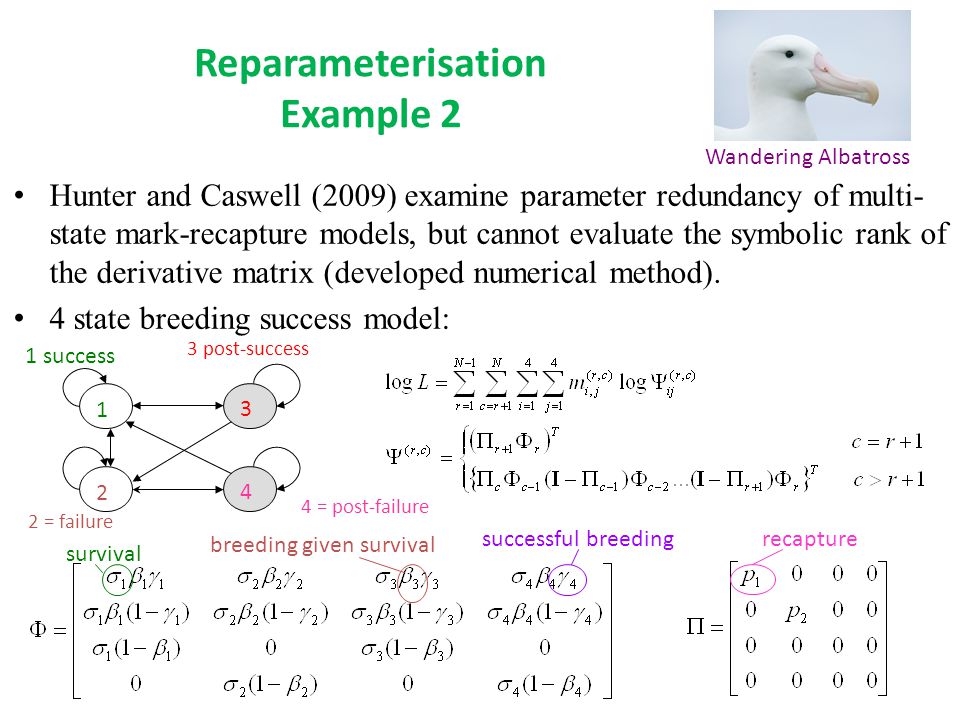 Reparameterisation
Example 2

Wandering Albatross

• Hunter and Caswell (2009) examine parameter redundancy of multi-state mark-recapture models, but cannot evaluate the symbolic rank of the derivative matrix (developed numerical method).

• 4 state breeding success model:

1 success
3 post-success
1
3
2
4
2 = failure
4 = post-failure

$\log L = \sum_{r=1}^{N-1} \sum_{c=r+1}^{N} \sum_{i=1}^{4} \sum_{j=1}^{4} m_{i,j}^{(r,c)} \log \Psi_{ij}^{(r,c)}$

$\Psi^{(r,c)} = \begin{cases} (\Pi_{r+1}\Phi_r)^T & c = r+1 \\ \{\Pi_c \Phi_{c-1}(\mathbf{I}-\Pi_{c-1})\Phi_{c-2}\ldots(\mathbf{I}-\Pi_{r+1})\Phi_r\}^T & c > r+1 \end{cases}$

survival
breeding given survival
successful breeding
recapture

$\Phi = \begin{bmatrix} \sigma_1\beta_1\gamma_1 & \sigma_2\beta_2\gamma_2 & \sigma_3\beta_3\gamma_3 & \sigma_4\beta_4\gamma_4 \\ \sigma_1\beta_1(1-\gamma_1) & \sigma_2\beta_2(1-\gamma_2) & \sigma_3\beta_3(1-\gamma_3) & \sigma_4\beta_4(1-\gamma_4) \\ \sigma_1(1-\beta_1) & 0 & \sigma_3(1-\beta_3) & 0 \\ 0 & \sigma_2(1-\beta_2) & 0 & \sigma_4(1-\beta_4) \end{bmatrix}$

$\Pi = \begin{bmatrix} p_1 & 0 & 0 & 0 \\ 0 & p_2 & 0 & 0 \\ 0 & 0 & 0 & 0 \\ 0 & 0 & 0 & 0 \end{bmatrix}$